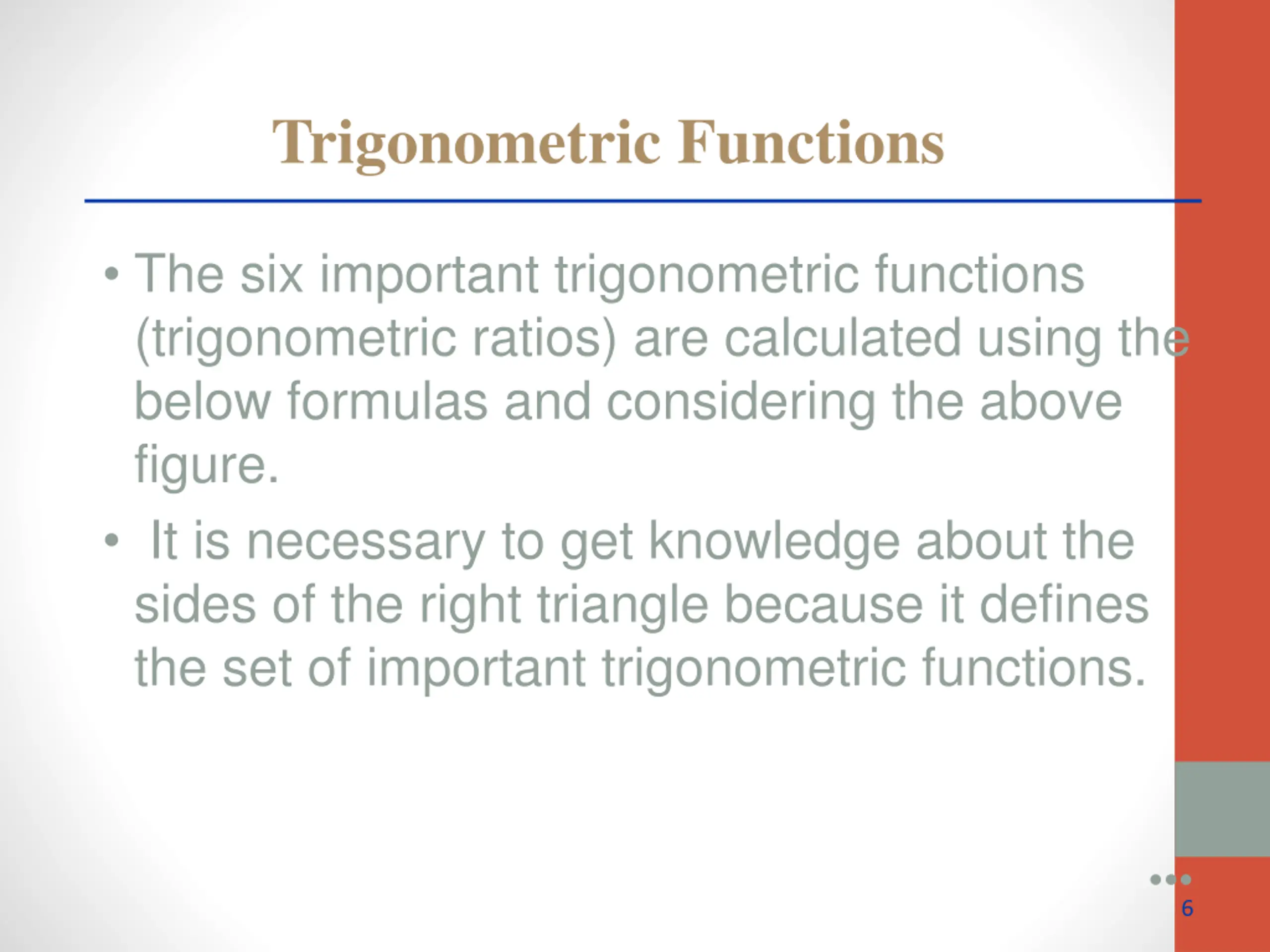 Trigonometric Functions

• The six important trigonometric functions (trigonometric ratios) are calculated using the below formulas and considering the above figure.

• It is necessary to get knowledge about the sides of the right triangle because it defines the set of important trigonometric functions.

6